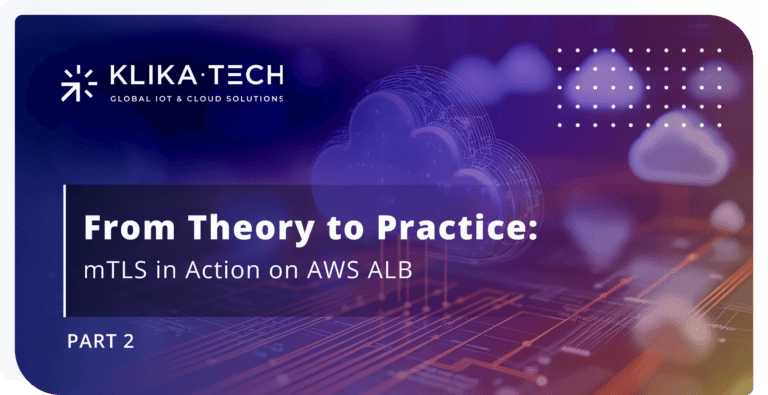 KLIKA·TECH
GLOBAL IOT & CLOUD SOLUTIONS

From Theory to Practice:
mTLS in Action on AWS ALB

PART 2